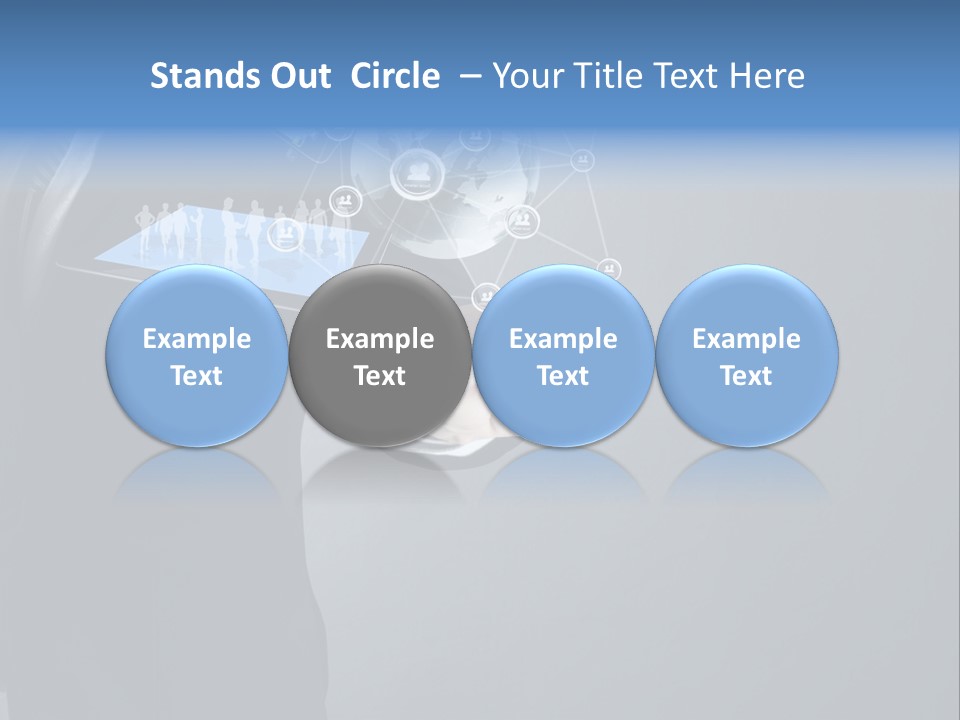 Stands Out Circle – Your Title Text Here

Example Text

Example Text

Example Text

Example Text